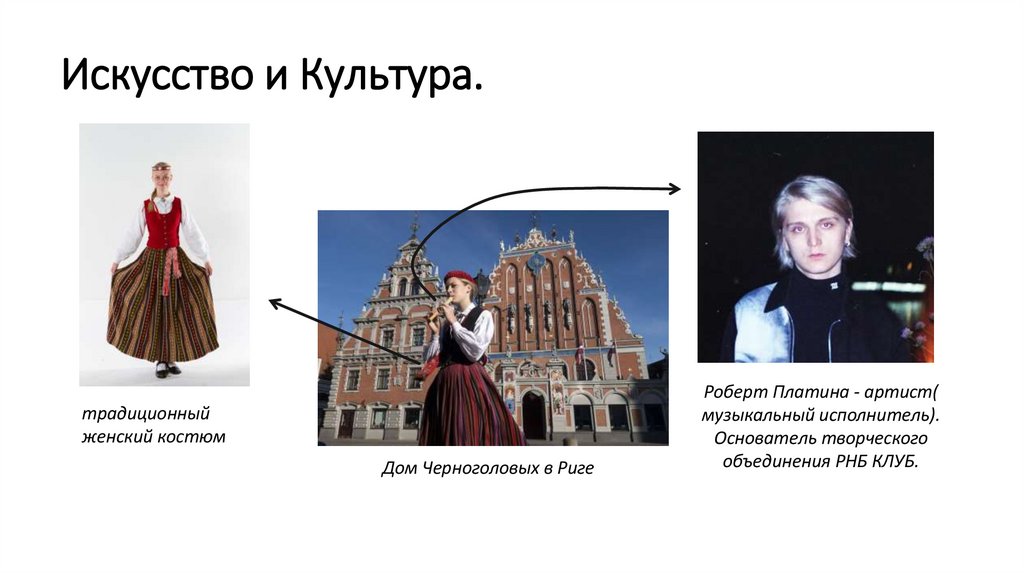 Искусство и Культура.

традиционный женский костюм

Дом Черноголовых в Риге

Роберт Платина - артист( музыкальный исполнитель). Основатель творческого объединения РНБ КЛУБ.